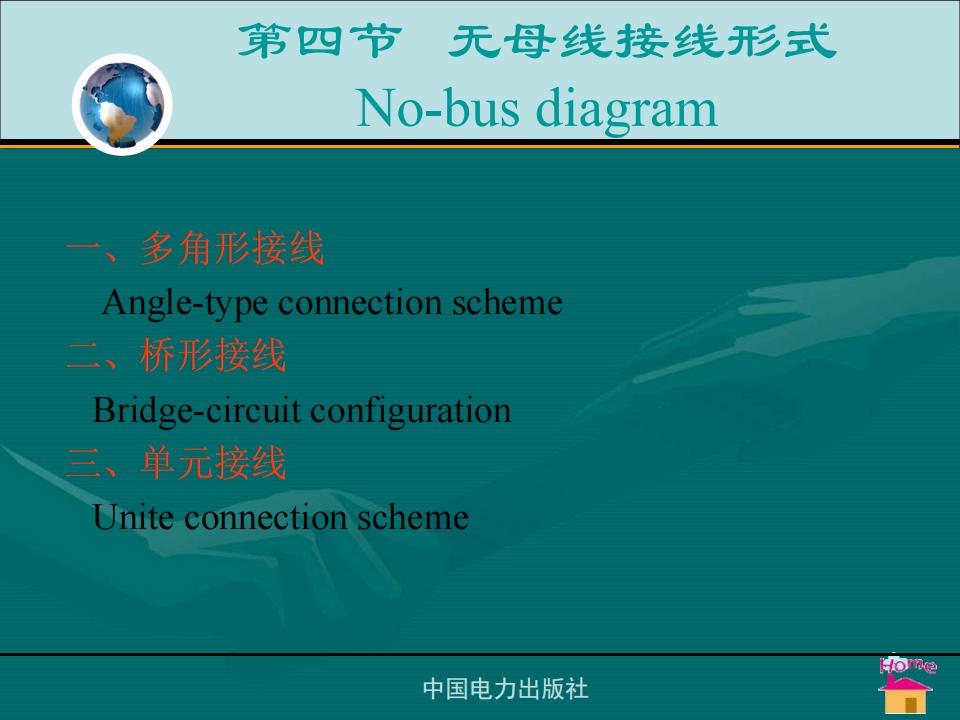 第四节 无母线接线形式
No-bus diagram

一、多角形接线
Angle-type connection scheme
二、桥形接线
Bridge-circuit configuration
三、单元接线
Unite connection scheme

中国电力出版社

Home